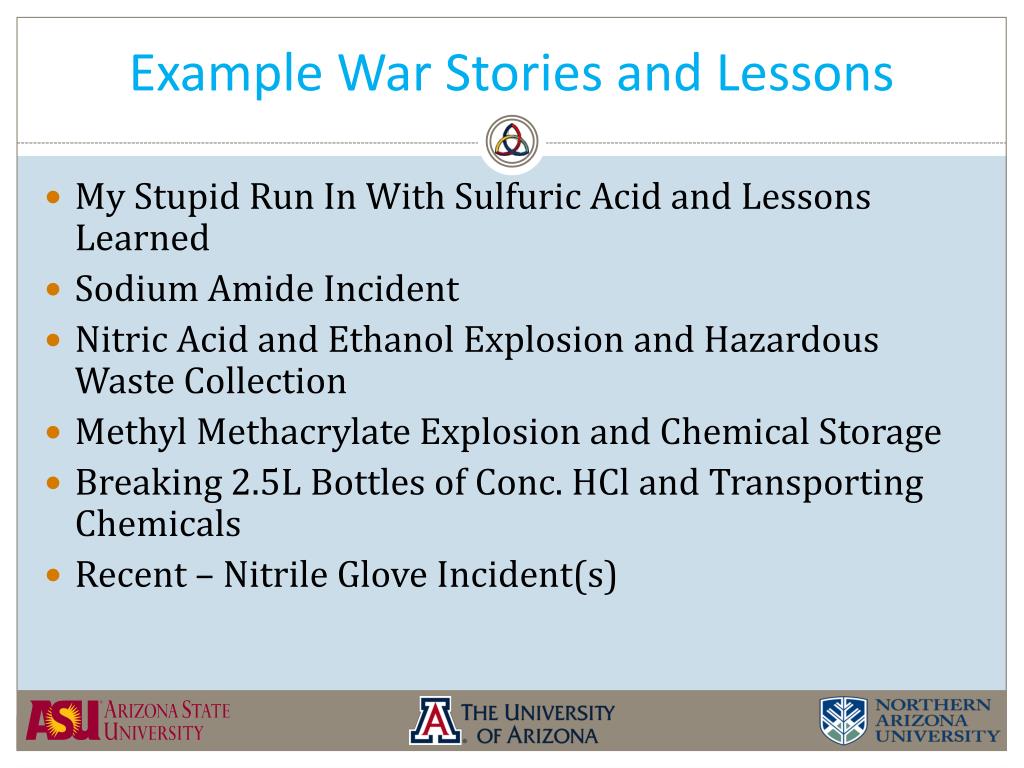 Example War Stories and Lessons

- My Stupid Run In With Sulfuric Acid and Lessons Learned
- Sodium Amide Incident
- Nitric Acid and Ethanol Explosion and Hazardous Waste Collection
- Methyl Methacrylate Explosion and Chemical Storage
- Breaking 2.5L Bottles of Conc. HCl and Transporting Chemicals
- Recent – Nitrile Glove Incident(s)

ASU ARIZONA STATE UNIVERSITY

A THE UNIVERSITY OF ARIZONA

NORTHERN ARIZONA UNIVERSITY